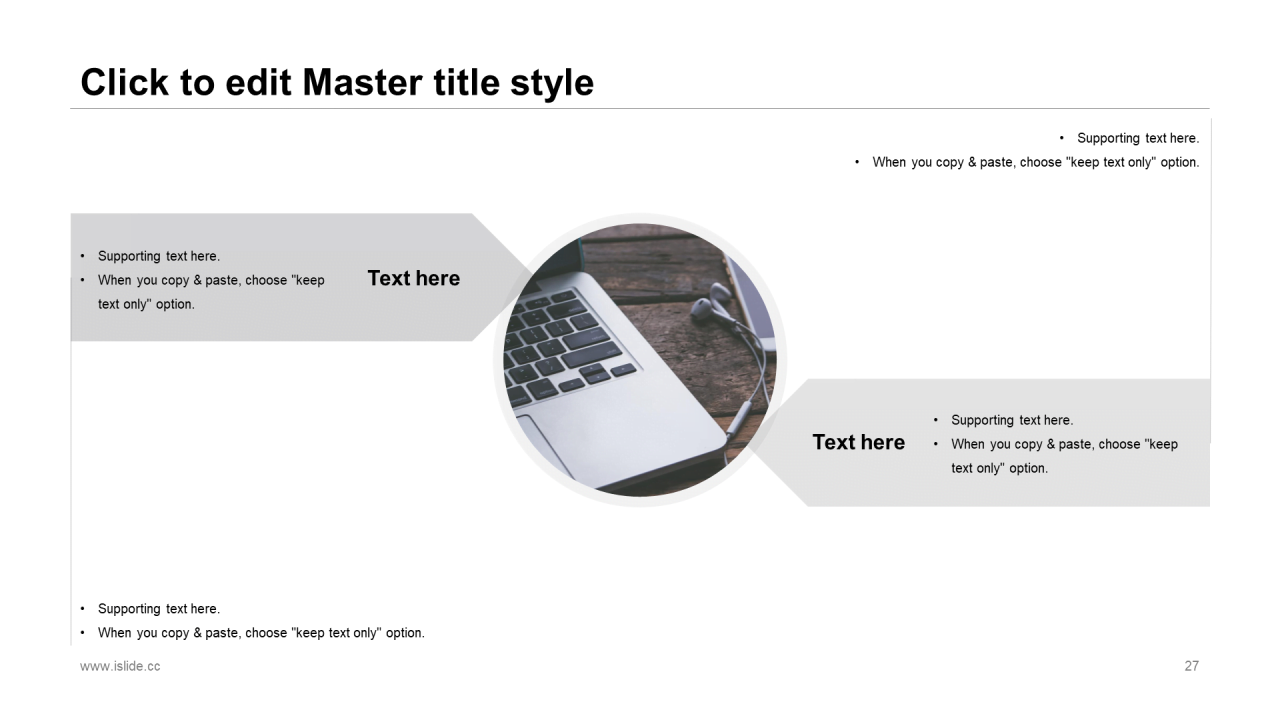 Click to edit Master title style

• Supporting text here.
• When you copy & paste, choose "keep text only" option.

• Supporting text here.
• When you copy & paste, choose "keep text only" option.

Text here

Text here

• Supporting text here.
• When you copy & paste, choose "keep text only" option.

• Supporting text here.
• When you copy & paste, choose "keep text only" option.

www.islide.cc

27